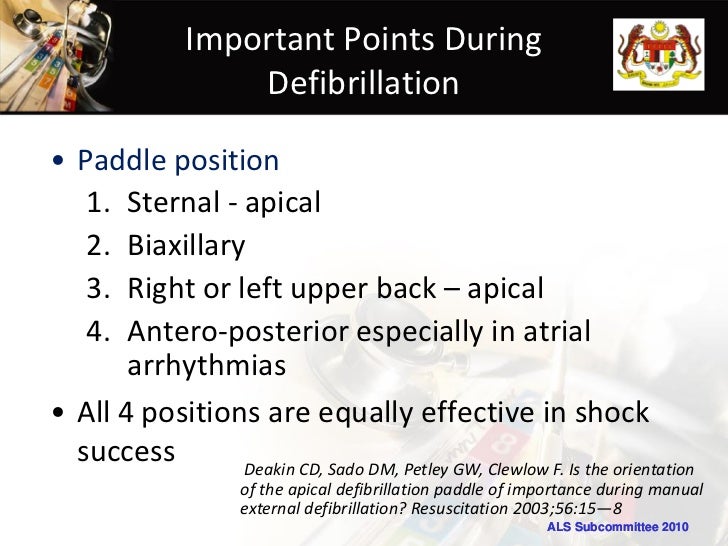 Important Points During Defibrillation

• Paddle position
1. Sternal - apical
2. Biaxillary
3. Right or left upper back – apical
4. Antero-posterior especially in atrial arrhythmias
• All 4 positions are equally effective in shock success

Deakin CD, Sado DM, Petley GW, Clewlow F. Is the orientation of the apical defibrillation paddle of importance during manual external defibrillation? Resuscitation 2003;56:15—8

ALS Subcommittee 2010